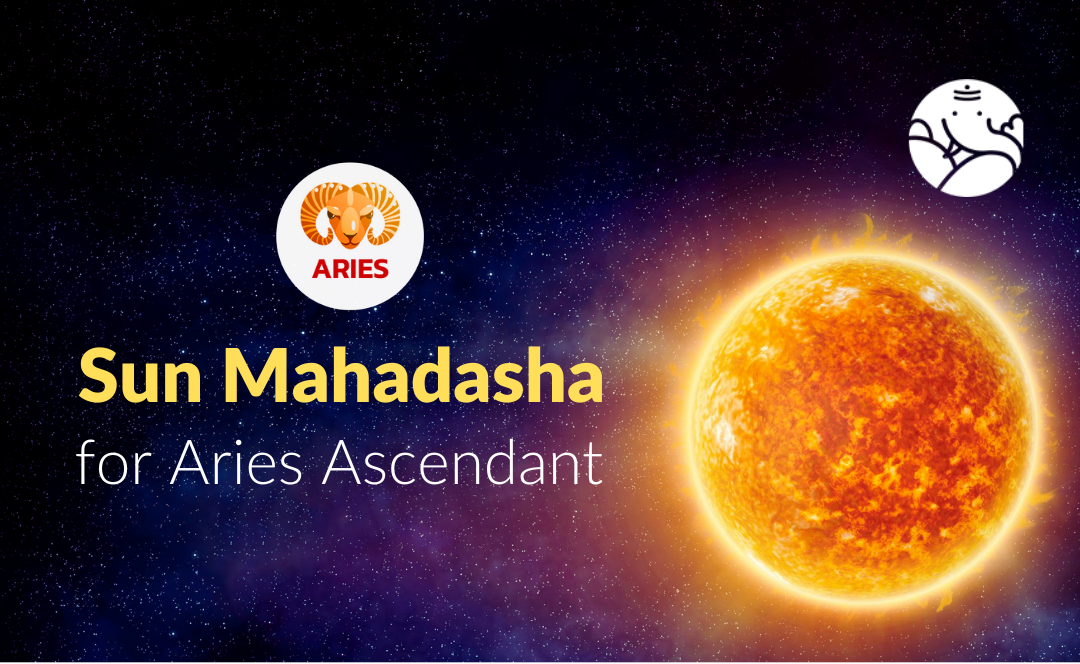 ARIES

Sun Mahadasha
for Aries Ascendant